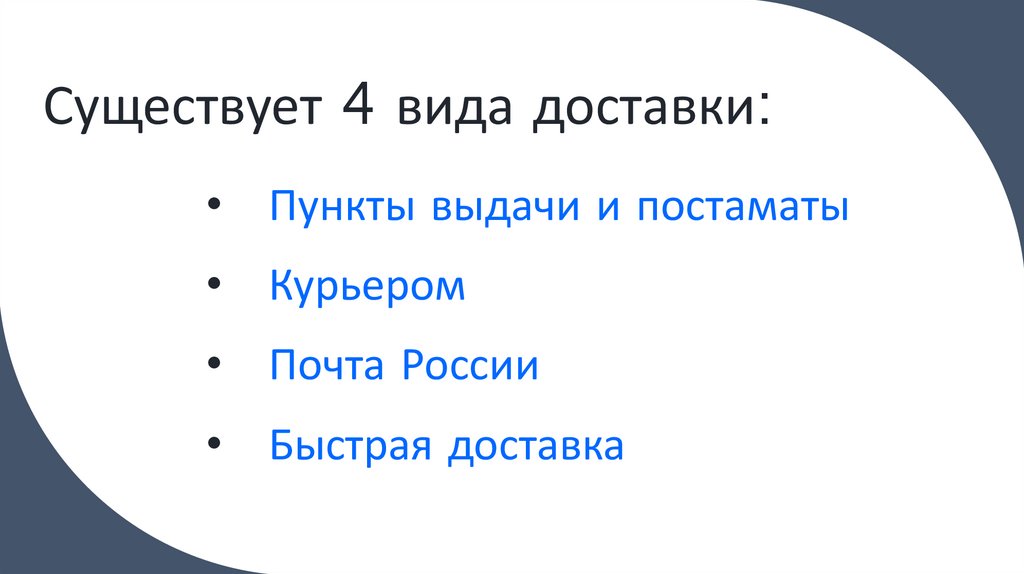 Существует 4 вида доставки:

• Пункты выдачи и постаматы
• Курьером
• Почта России
• Быстрая доставка